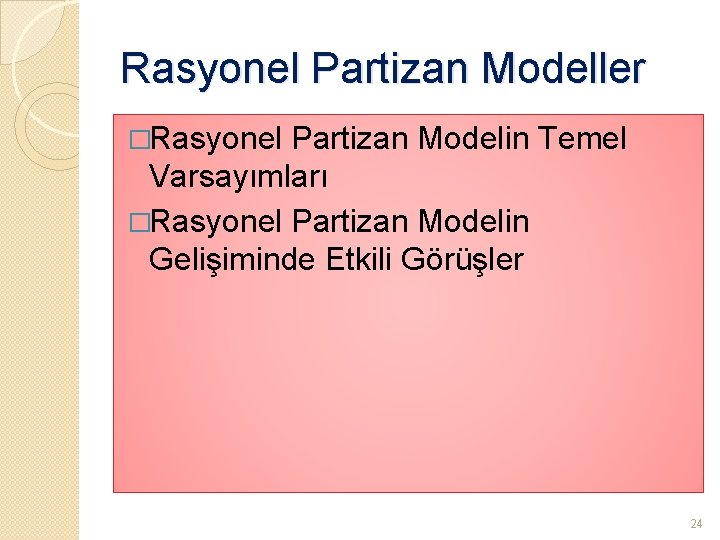 Rasyonel Partizan Modeller

□Rasyonel Partizan Modelin Temel Varsayımları

□Rasyonel Partizan Modelin Gelişiminde Etkili Görüşler

24